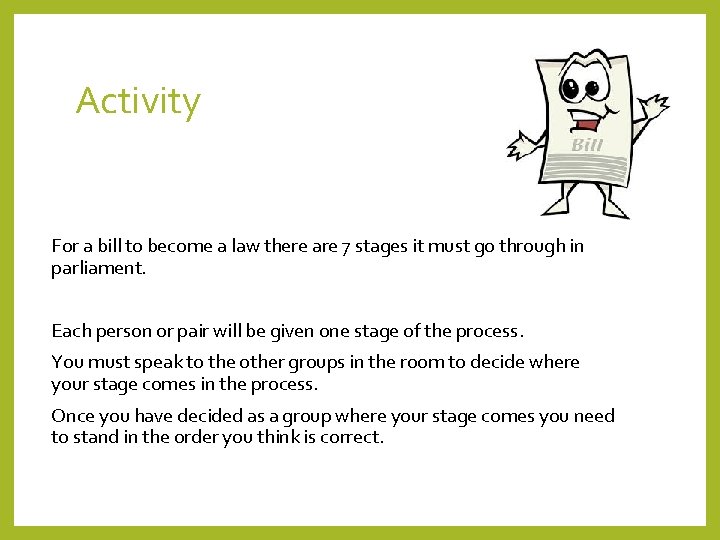 Activity

Bill

For a bill to become a law there are 7 stages it must go through in parliament.

Each person or pair will be given one stage of the process.

You must speak to the other groups in the room to decide where your stage comes in the process.

Once you have decided as a group where your stage comes you need to stand in the order you think is correct.